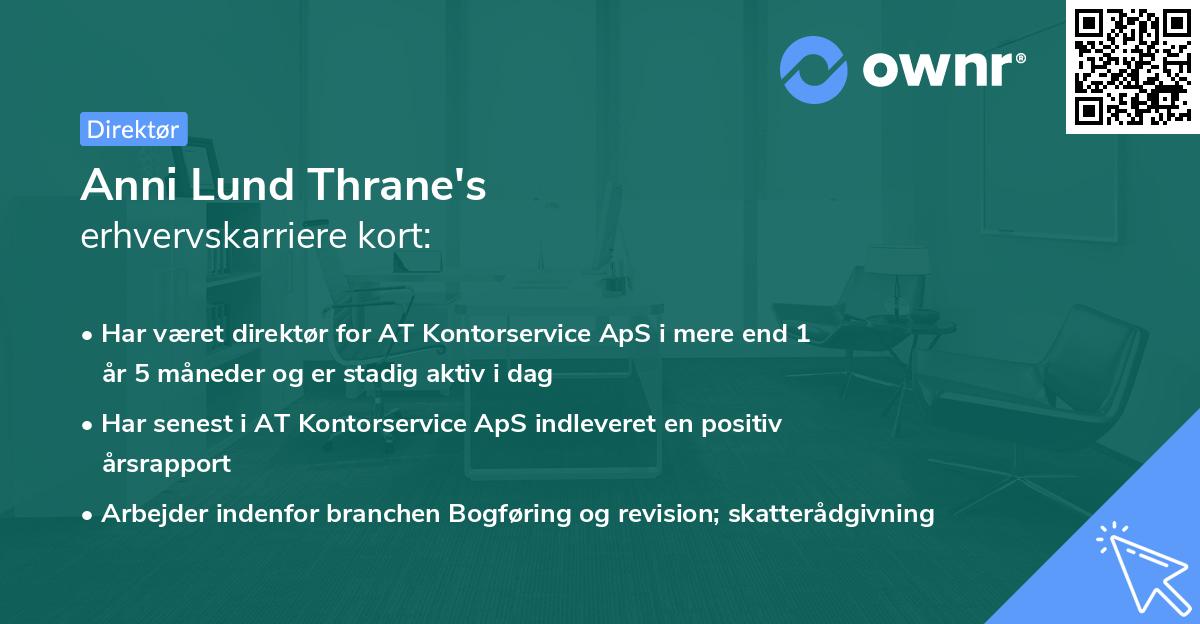 ownr®

Direktør

Anni Lund Thrane's
erhvervskarriere kort:

• Har været direktør for AT Kontorservice ApS i mere end 1 år 5 måneder og er stadig aktiv i dag
• Har senest i AT Kontorservice ApS indleveret en positiv årsrapport
• Arbejder indenfor branchen Bogføring og revision; skatterådgivning